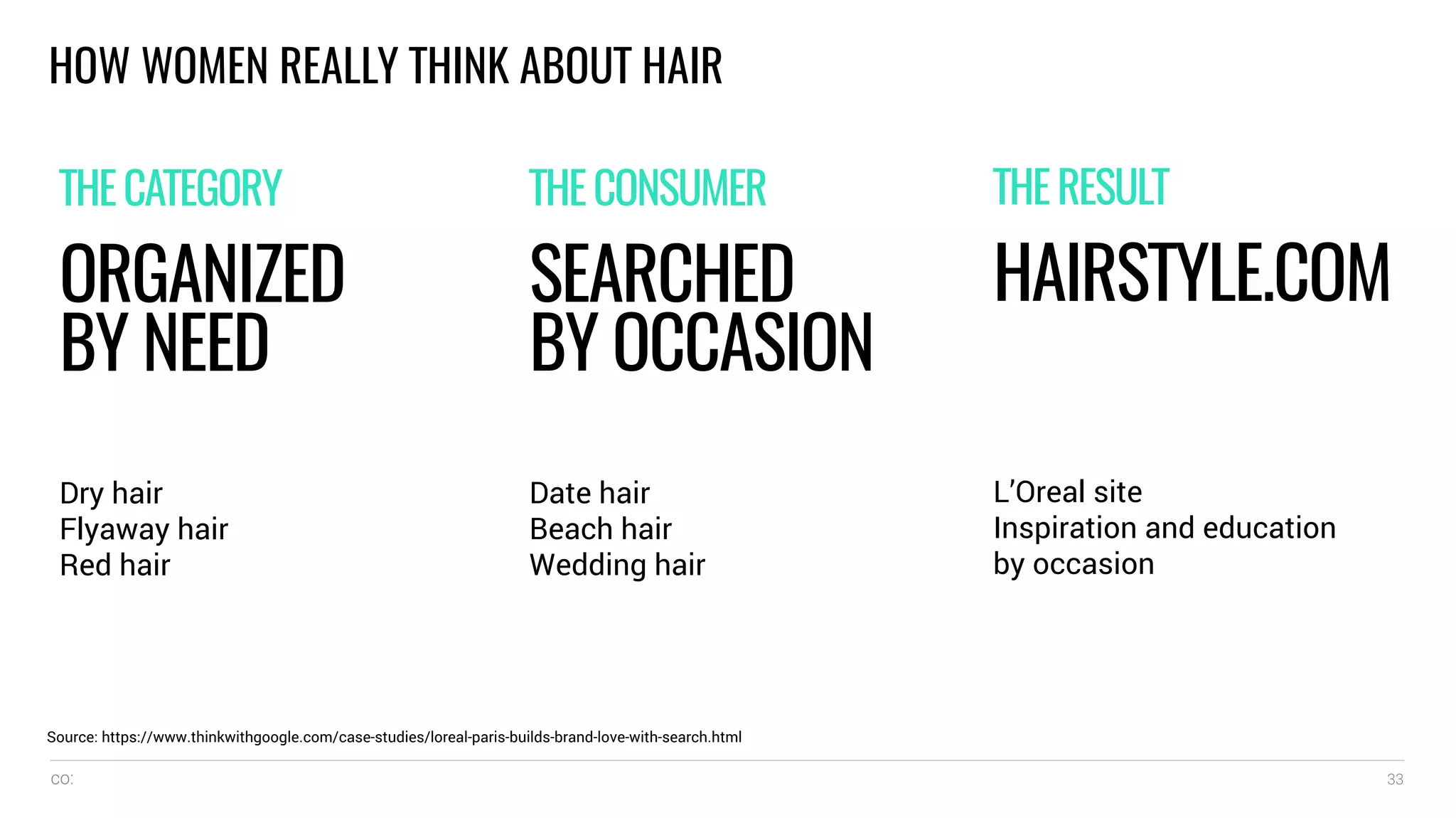 HOW WOMEN REALLY THINK ABOUT HAIR

THE CATEGORY

ORGANIZED BY NEED

Dry hair
Flyaway hair
Red hair

THE CONSUMER

SEARCHED BY OCCASION

Date hair
Beach hair
Wedding hair

THE RESULT

HAIRSTYLE.COM

L'Oreal site
Inspiration and education by occasion

Source: https://www.thinkwithgoogle.com/case-studies/loreal-paris-builds-brand-love-with-search.html

CO:

33